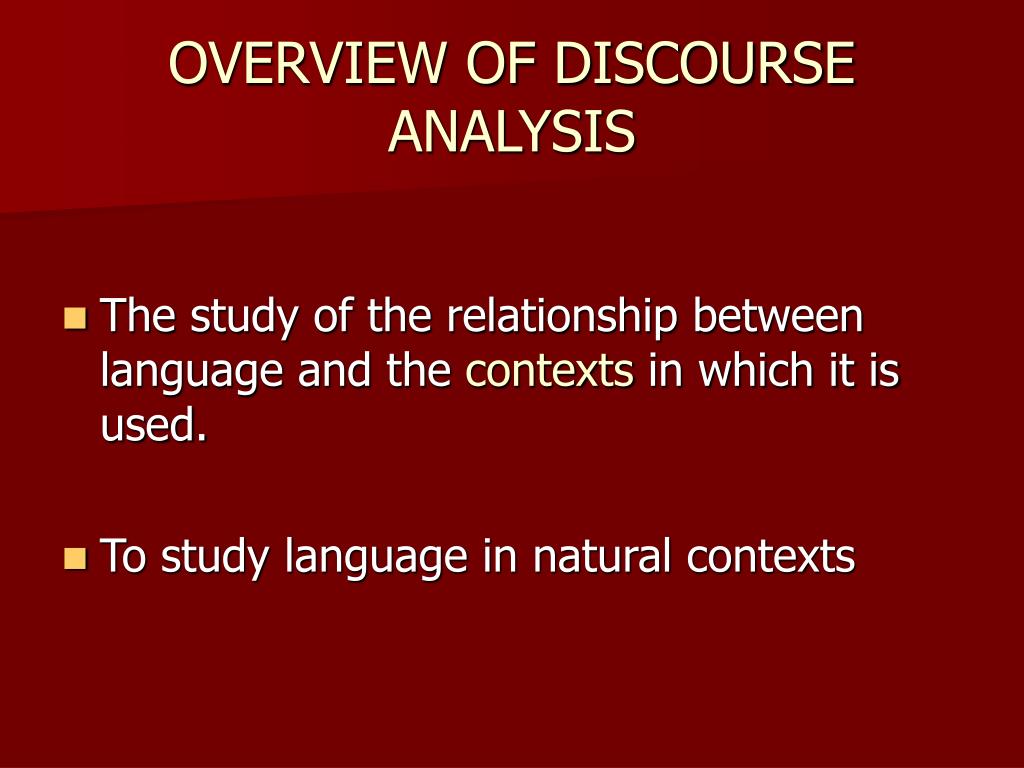 OVERVIEW OF DISCOURSE ANALYSIS

The study of the relationship between language and the contexts in which it is used.

To study language in natural contexts